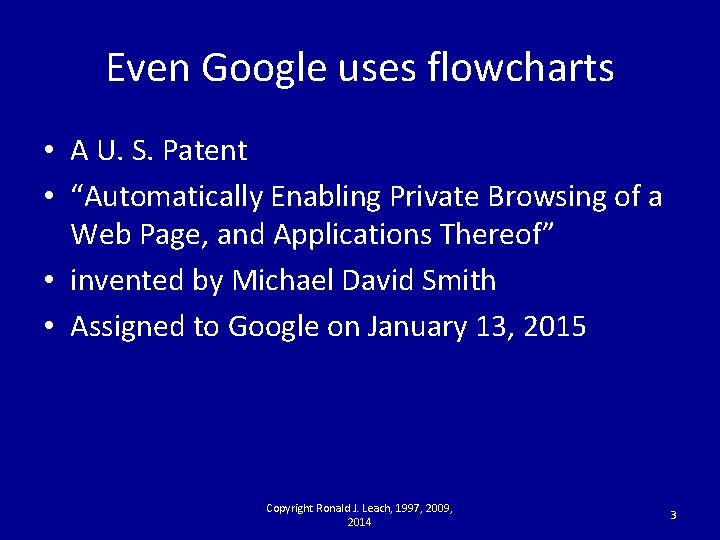 Even Google uses flowcharts

• A U. S. Patent
• “Automatically Enabling Private Browsing of a Web Page, and Applications Thereof”
• invented by Michael David Smith
• Assigned to Google on January 13, 2015

Copyright Ronald J. Leach, 1997, 2009, 2014

3